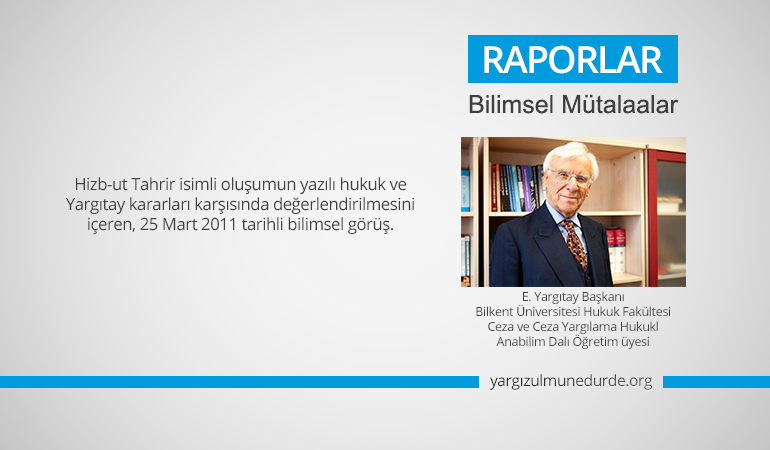 RAPORLAR

Bilimsel Mütalaalar

Hizb-ut Tahrir isimli oluşumun yazılı hukuk ve Yargıtay kararları karşısında değerlendirilmesini içeren, 25 Mart 2011 tarihli bilimsel görüş.

E. Yargıtay Başkanı
Bilkent Üniversitesi Hukuk Fakültesi
Ceza ve Ceza Yargılama Hukukl
Anabilim Dalı Öğretim üyesi

yargızulmunedurde.org